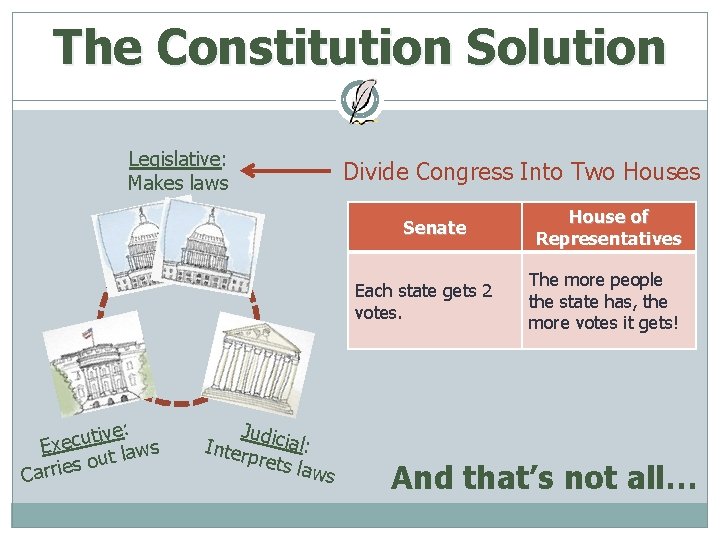 The Constitution Solution

Legislative: Makes laws

Divide Congress Into Two Houses

| Senate | House of Representatives |
|---|---|
| Each state gets 2 votes. | The more people the state has, the more votes it gets! |

Executive: Carries out laws

Judicial: Interprets laws

And that's not all…